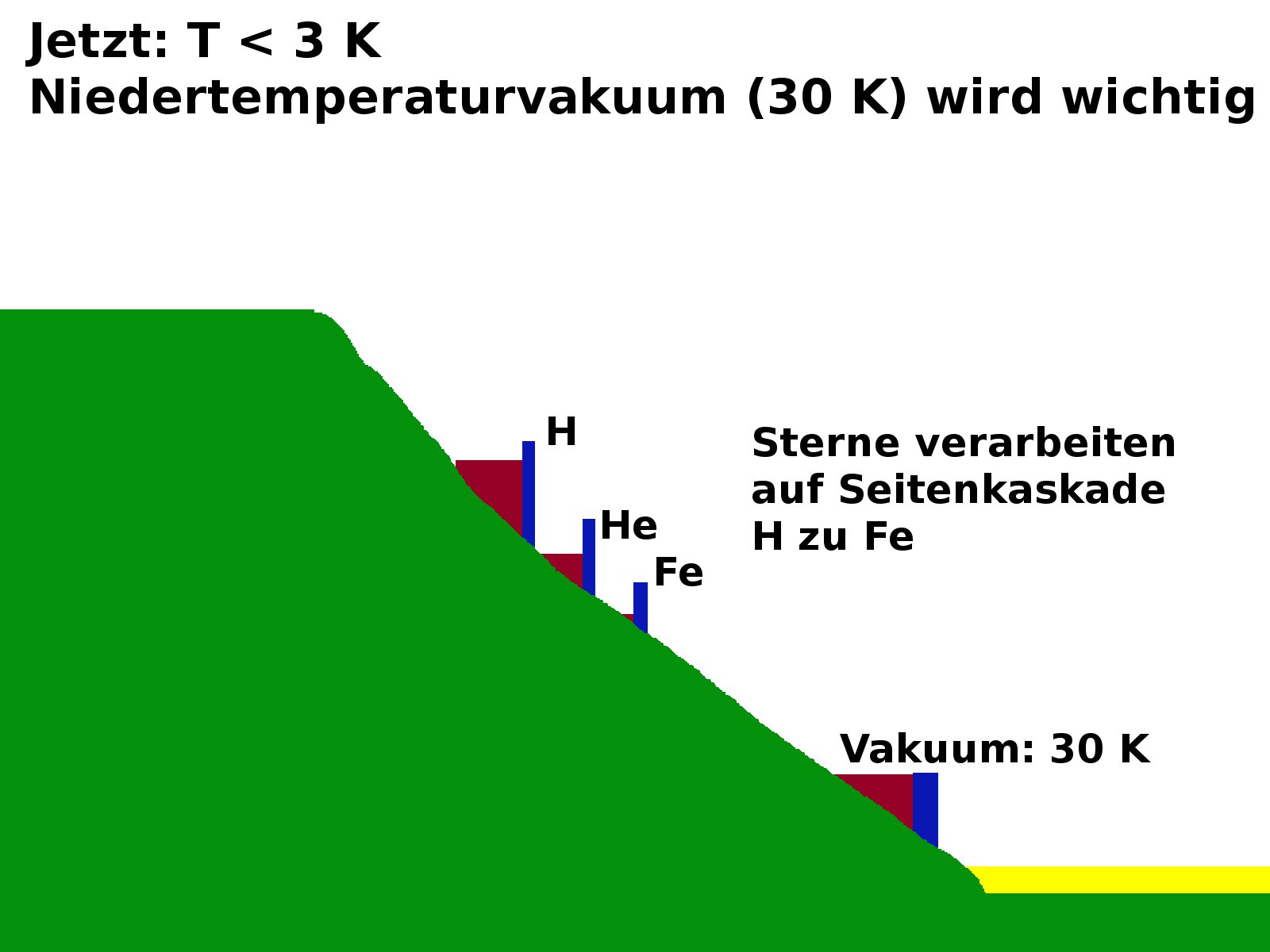 Jetzt: T < 3 K
Niedertemperaturvakuum (30 K) wird wichtig

H

He

Fe

Sterne verarbeiten auf Seitenkaskade H zu Fe

Vakuum: 30 K